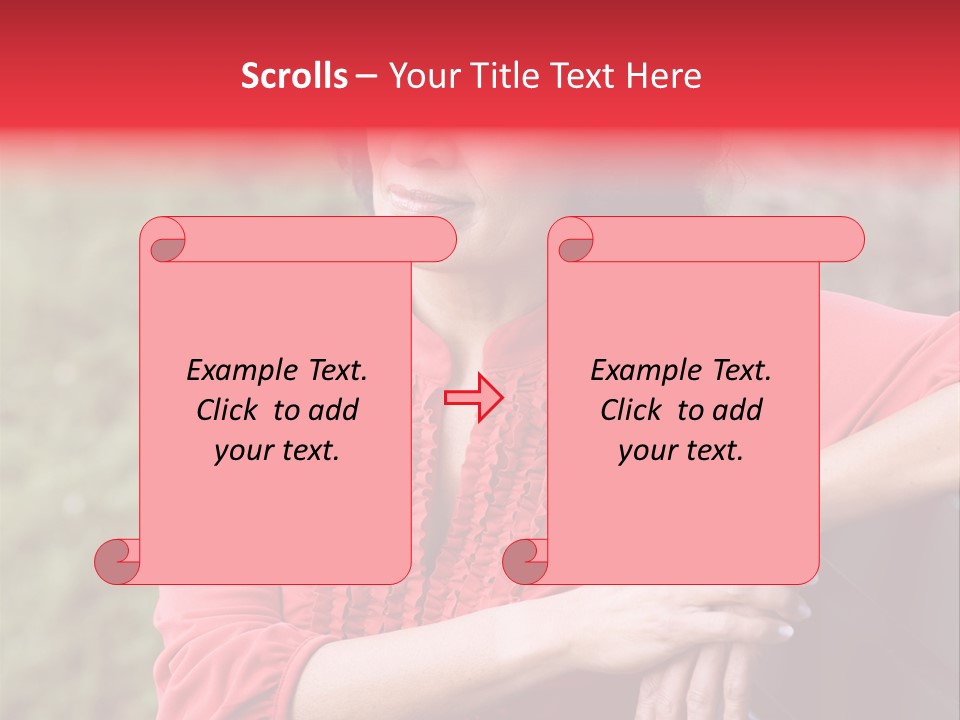 Scrolls – Your Title Text Here

Example Text. Click to add your text.

Example Text. Click to add your text.